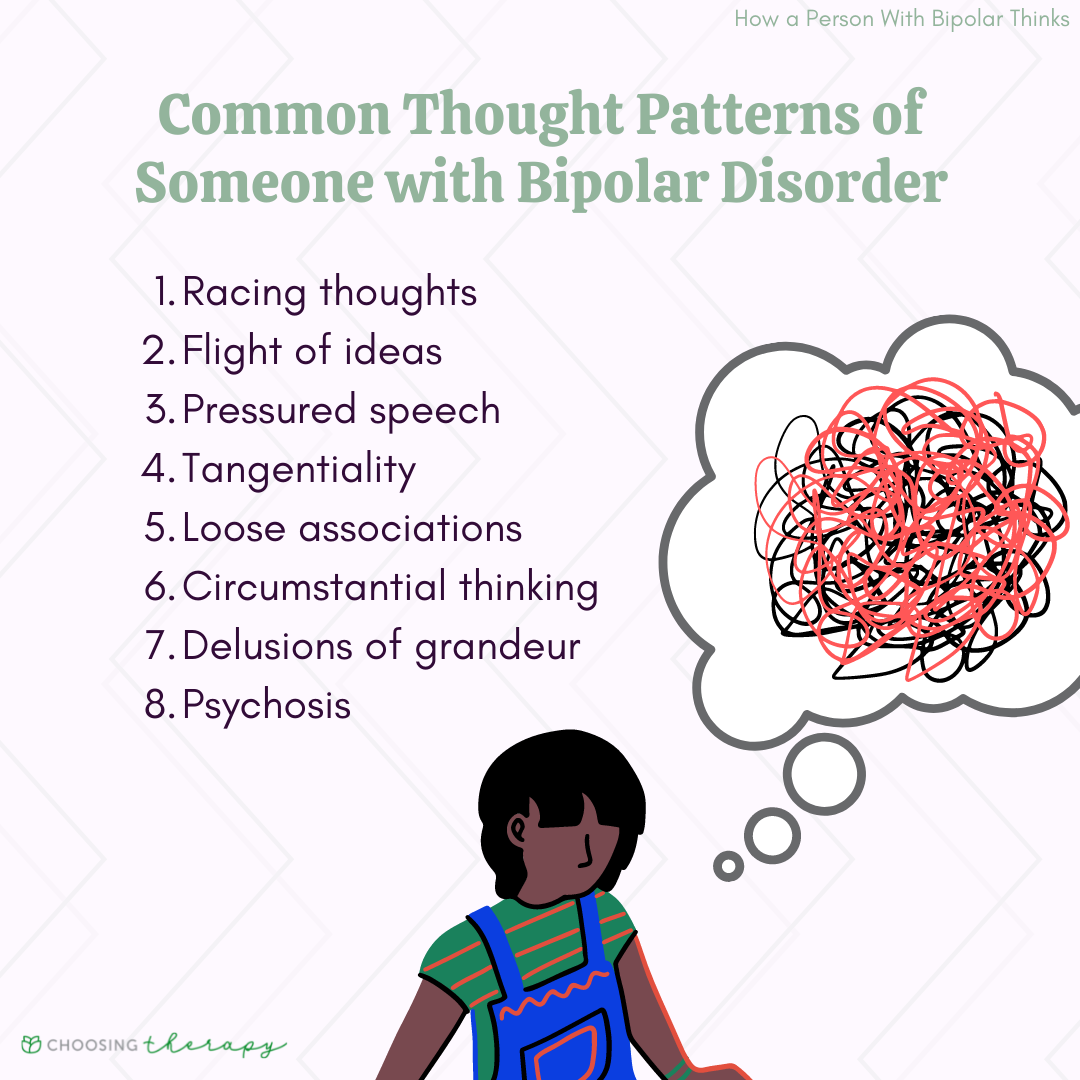 How a Person With Bipolar Thinks

Common Thought Patterns of Someone with Bipolar Disorder

1. Racing thoughts
2. Flight of ideas
3. Pressured speech
4. Tangentiality
5. Loose associations
6. Circumstantial thinking
7. Delusions of grandeur
8. Psychosis

CHOOSING therapy